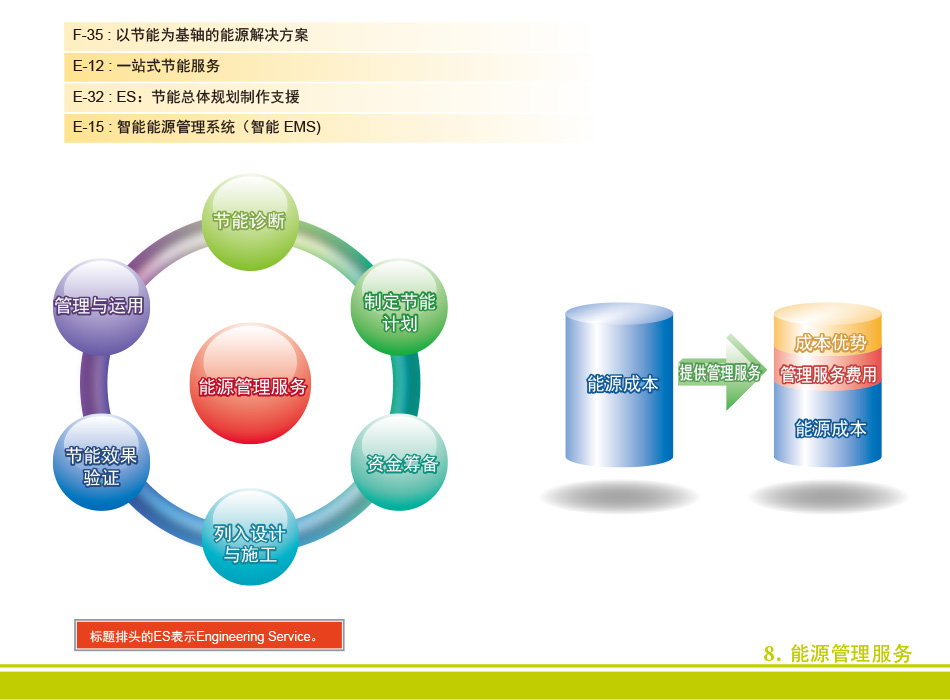 F-35 : 以节能为基轴的能源解决方案

E-12 : 一站式节能服务

E-32 : ES：节能总体规划制作支援

E-15 : 智能能源管理系统（智能 EMS）

节能诊断

制定节能计划

资金筹备

列入设计与施工

节能效果验证

管理与运用

能源管理服务

能源成本

提供管理服务

成本优势

管理服务费用

能源成本

标题排头的ES表示Engineering Service。

8. 能源管理服务